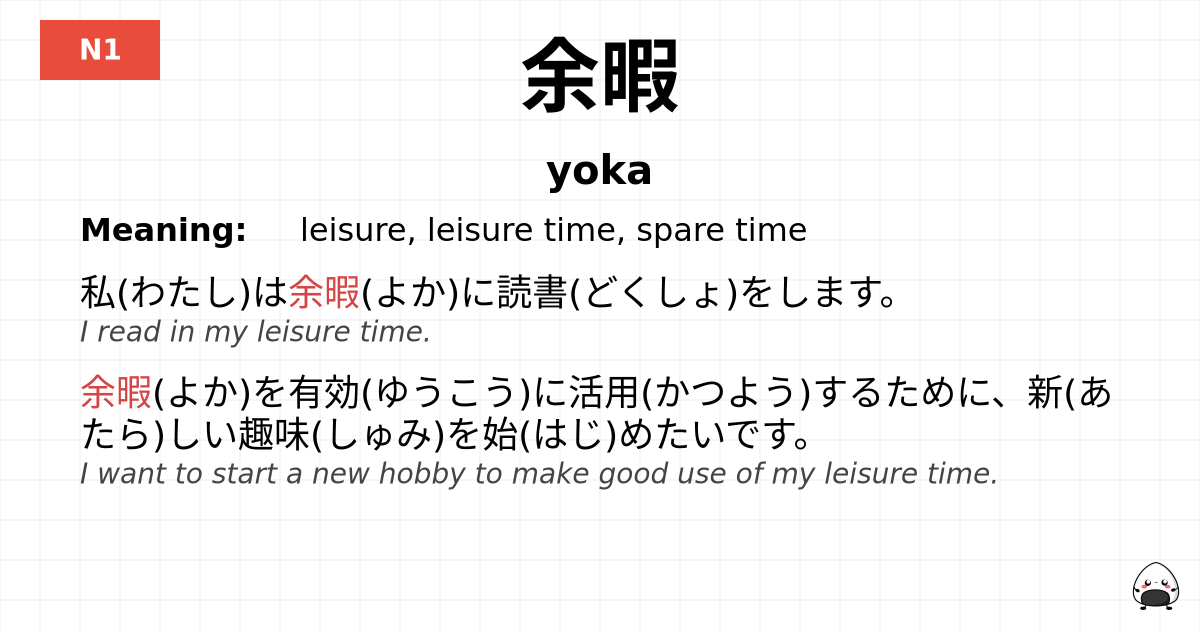 N1

余暇

yoka

Meaning: leisure, leisure time, spare time

私(わたし)は余暇(よか)に読書(どくしょ)をします。
I read in my leisure time.

余暇(よか)を有効(ゆうこう)に活用(かつよう)するために、新(あたら)しい趣味(しゅみ)を始(はじ)めたいです。
I want to start a new hobby to make good use of my leisure time.